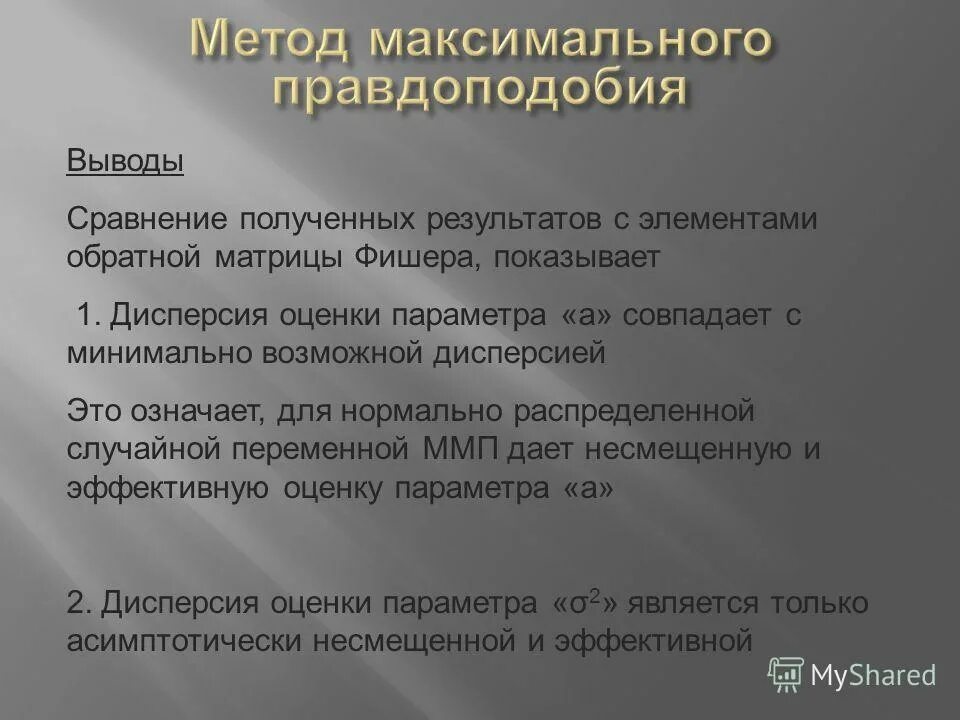 Метод максимального правдоподобия

Выводы

Сравнение полученных результатов с элементами обратной матрицы Фишера, показывает

1. Дисперсия оценки параметра «а» совпадает с минимально возможной дисперсией

Это означает, для нормально распределенной случайной переменной ММП дает несмещенную и эффективную оценку параметра «а»

2. Дисперсия оценки параметра «$\sigma^2$» является только асимптотически несмещенной и эффективной

MyShared